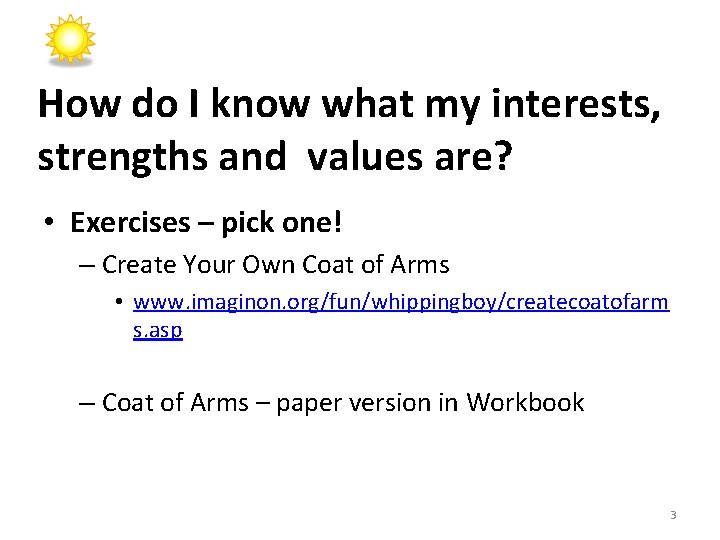 How do I know what my interests, strengths and values are?

• Exercises – pick one!
– Create Your Own Coat of Arms
• www.imaginon.org/fun/whippingboy/createcoatofarms.asp

– Coat of Arms – paper version in Workbook

3